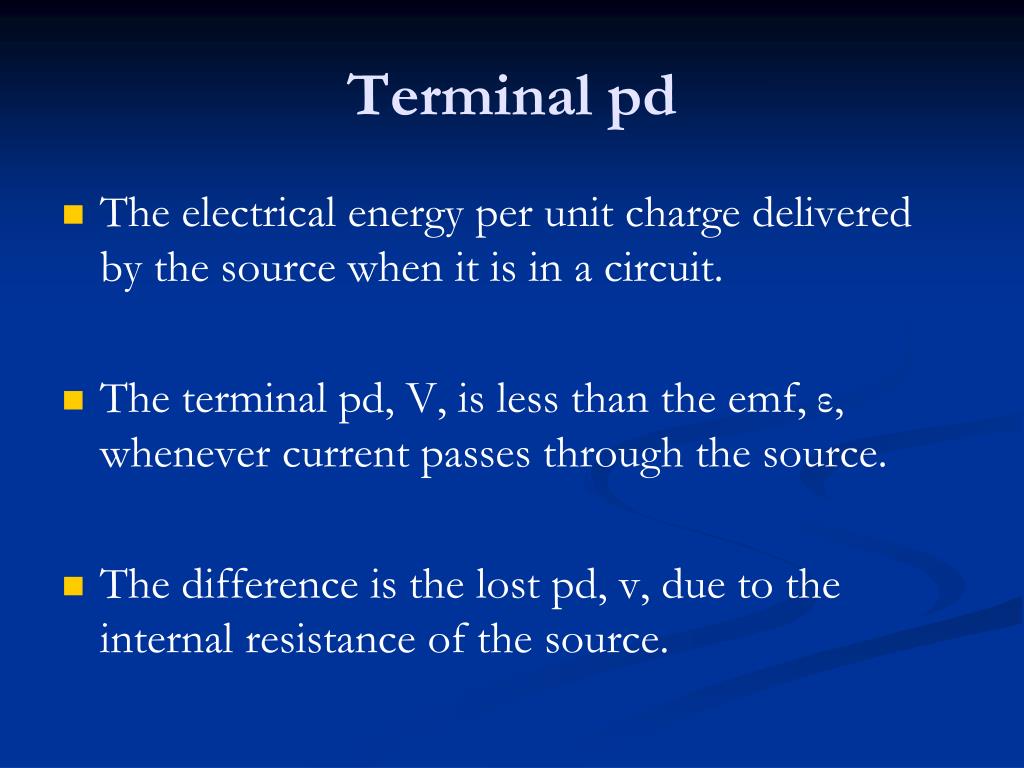 Terminal pd

The electrical energy per unit charge delivered by the source when it is in a circuit.

The terminal pd, V, is less than the emf, ε, whenever current passes through the source.

The difference is the lost pd, v, due to the internal resistance of the source.